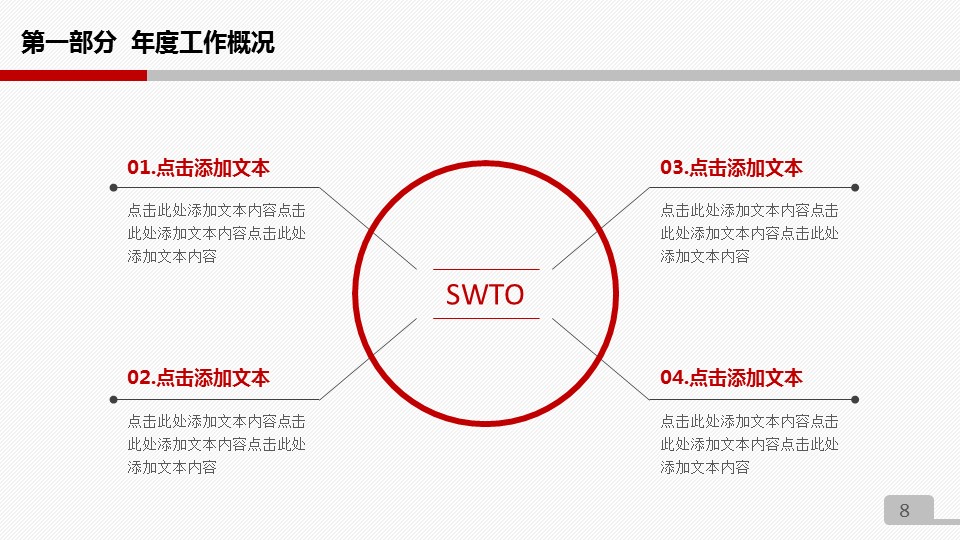 第一部分 年度工作概况

01.点击添加文本

点击此处添加文本内容点击此处添加文本内容点击此处添加文本内容

02.点击添加文本

点击此处添加文本内容点击此处添加文本内容点击此处添加文本内容

SWTO

03.点击添加文本

点击此处添加文本内容点击此处添加文本内容点击此处添加文本内容

04.点击添加文本

点击此处添加文本内容点击此处添加文本内容点击此处添加文本内容

8